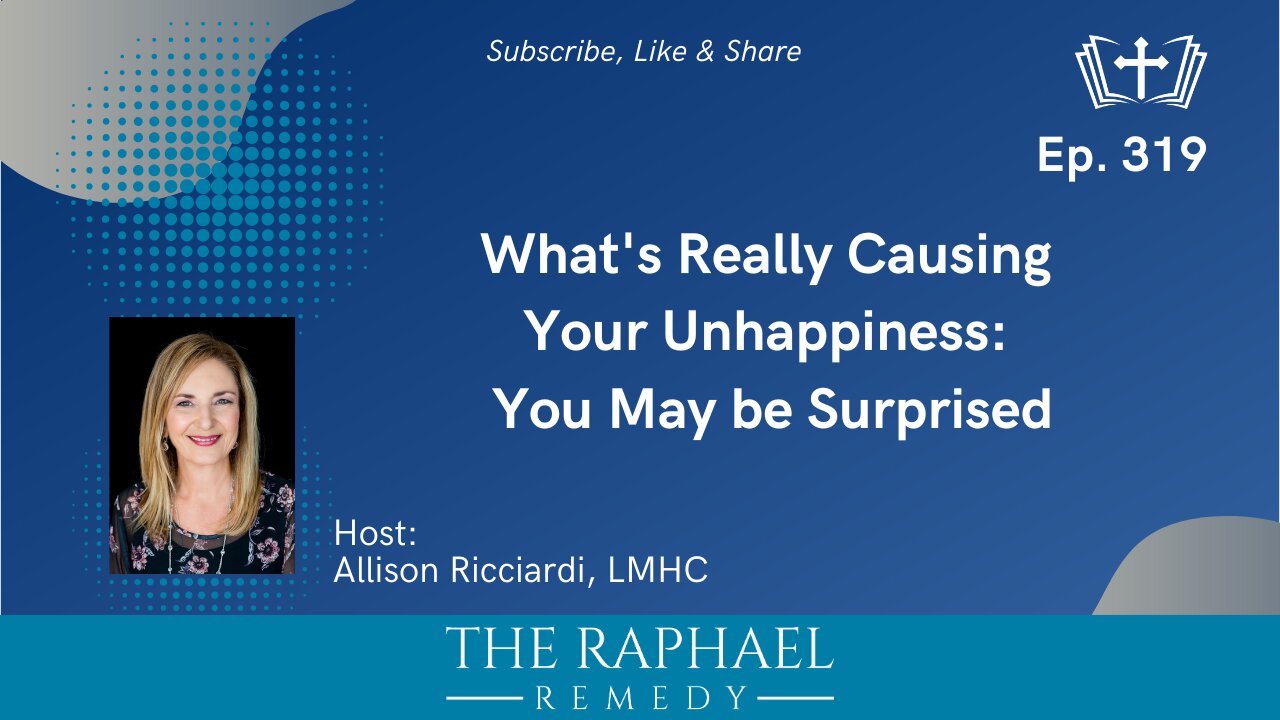 Subscribe, Like & Share

Ep. 319

What's Really Causing Your Unhappiness: You May be Surprised

Host:
Allison Ricciardi, LMHC

THE RAPHAEL
REMEDY